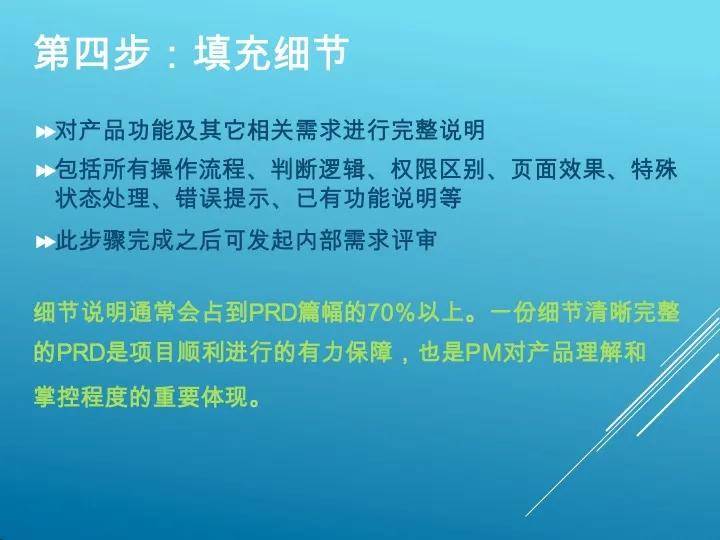 第四步：填充细节

对产品功能及其它相关需求进行完整说明

包括所有操作流程、判断逻辑、权限区别、页面效果、特殊状态处理、错误提示、已有功能说明等

此步骤完成之后可发起内部需求评审

细节说明通常会占到PRD篇幅的70%以上。一份细节清晰完整的PRD是项目顺利进行的有力保障，也是PM对产品理解和掌控程度的重要体现。